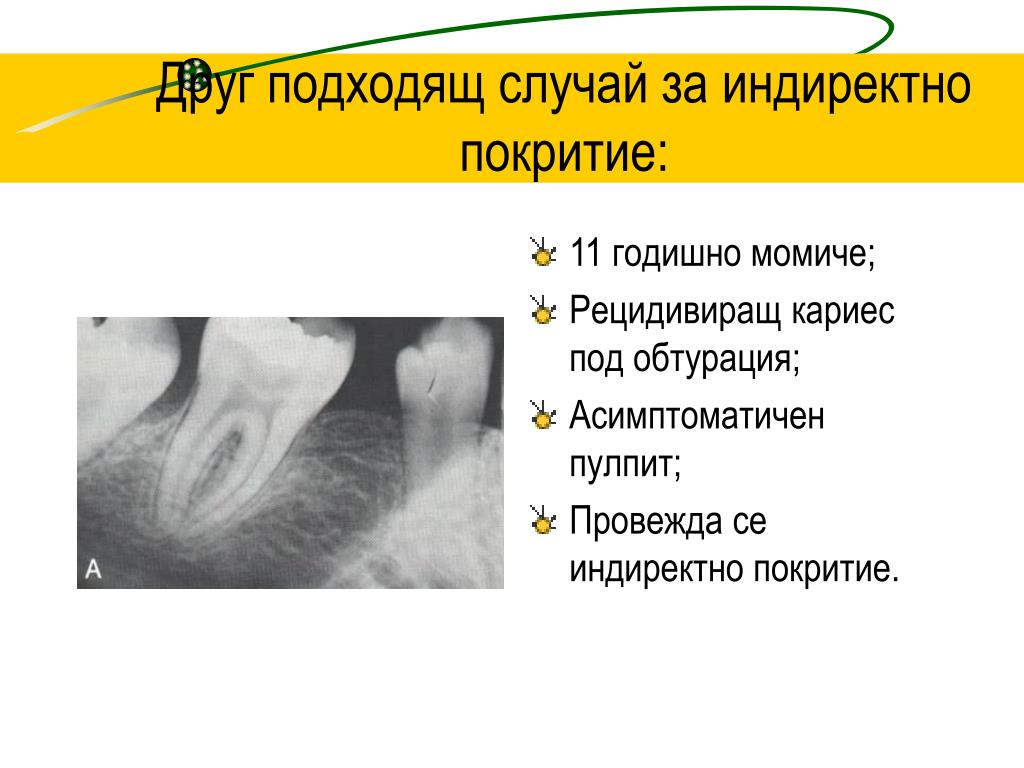 Друг подходящ случай за индиректно покритие:

A

11 годишно момиче;

Рецидивиращ кариес под обтурация;

Асимптоматичен пулпит;

Провежда се индиректно покритие.